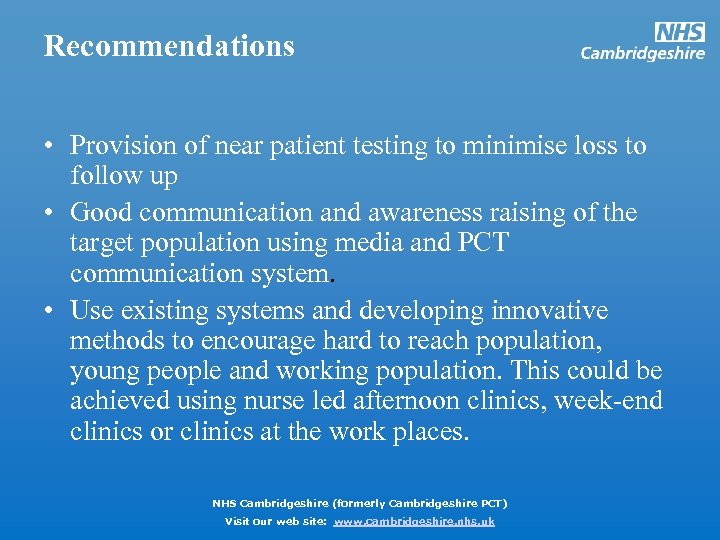 Recommendations

NHS
Cambridgeshire

• Provision of near patient testing to minimise loss to follow up
• Good communication and awareness raising of the target population using media and PCT communication system.
• Use existing systems and developing innovative methods to encourage hard to reach population, young people and working population. This could be achieved using nurse led afternoon clinics, week-end clinics or clinics at the work places.

NHS Cambridgeshire (formerly Cambridgeshire PCT)
Visit our web site: www.cambridgeshire.nhs.uk